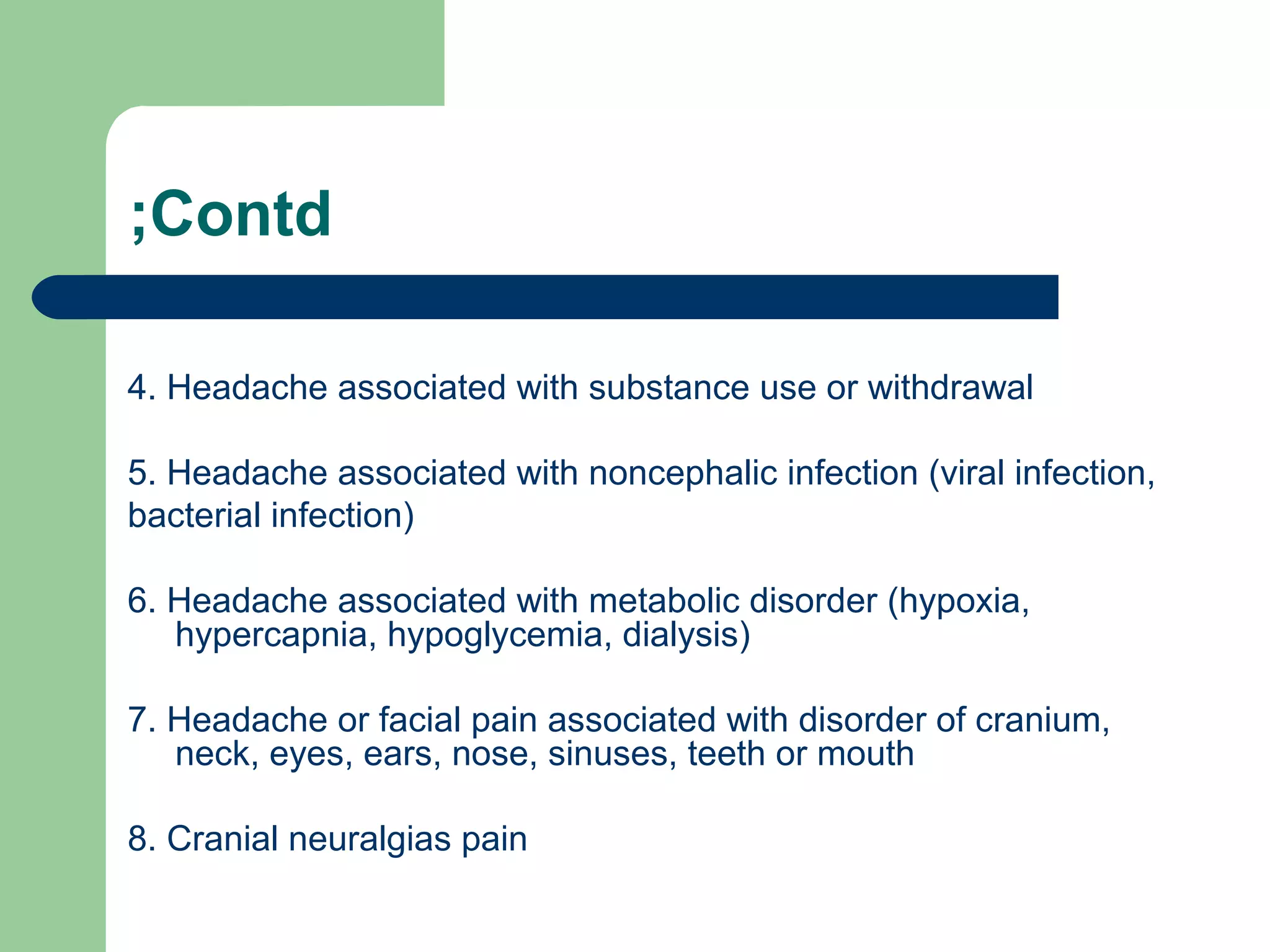 ;Contd

4. Headache associated with substance use or withdrawal

5. Headache associated with noncephalic infection (viral infection, bacterial infection)

6. Headache associated with metabolic disorder (hypoxia, hypercapnia, hypoglycemia, dialysis)

7. Headache or facial pain associated with disorder of cranium, neck, eyes, ears, nose, sinuses, teeth or mouth

8. Cranial neuralgias pain